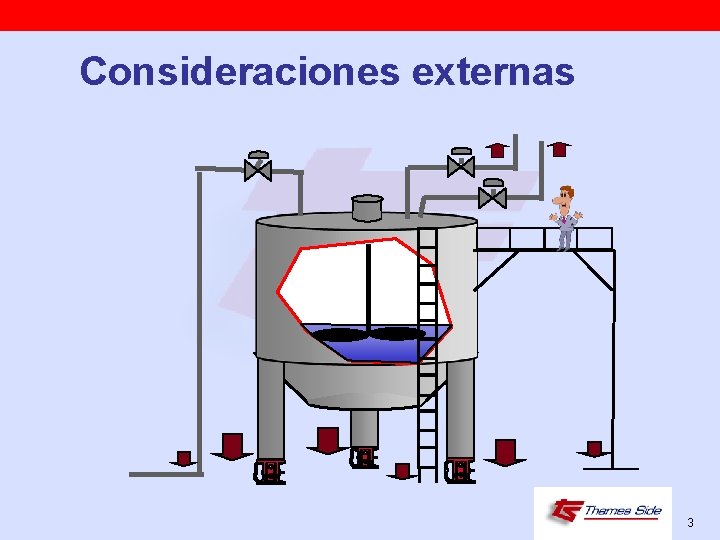 Consideraciones externas

Thames Side

3